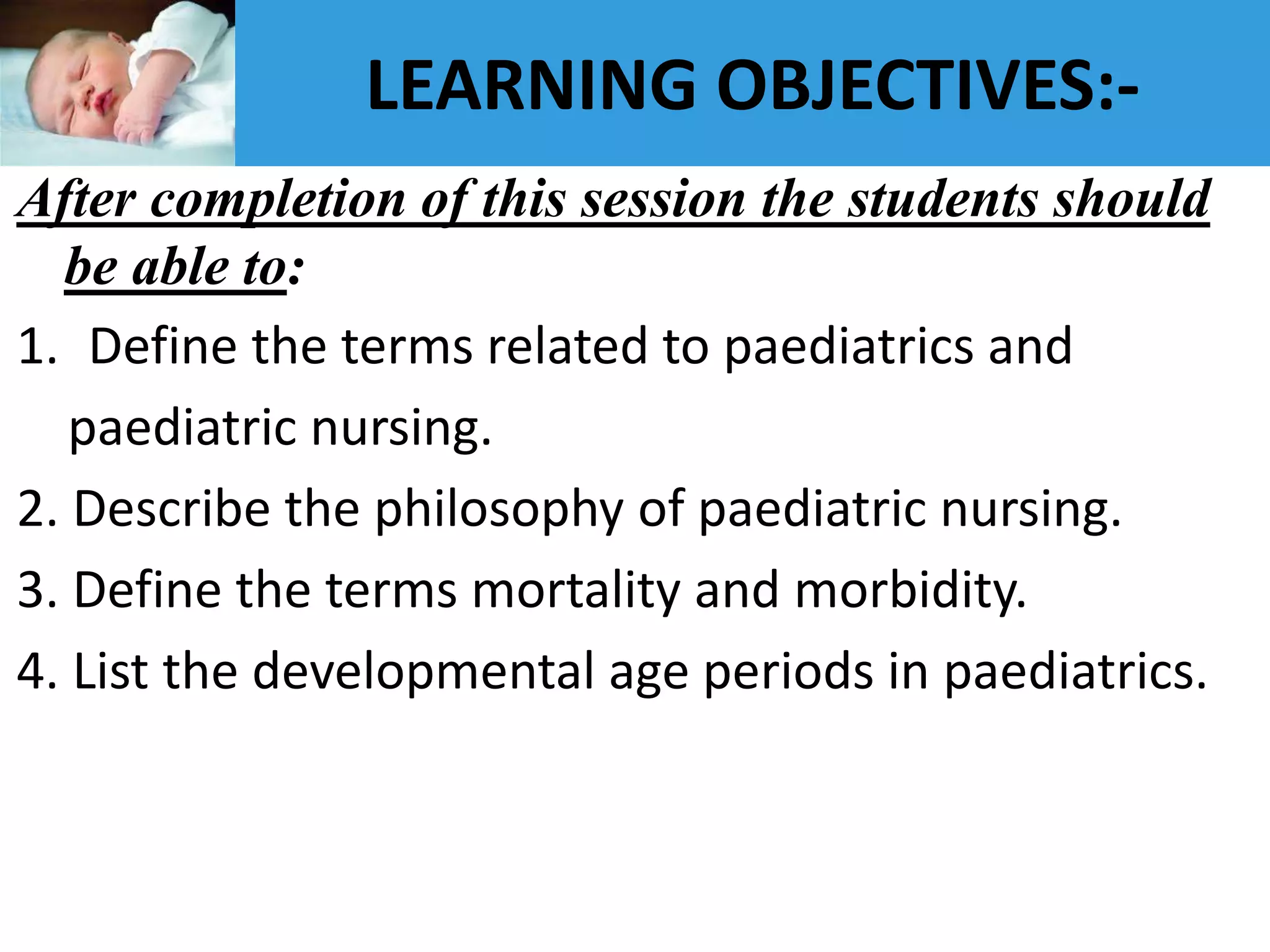 LEARNING OBJECTIVES:-

After completion of this session the students should be able to:

1. Define the terms related to paediatrics and paediatric nursing.
2. Describe the philosophy of paediatric nursing.
3. Define the terms mortality and morbidity.
4. List the developmental age periods in paediatrics.